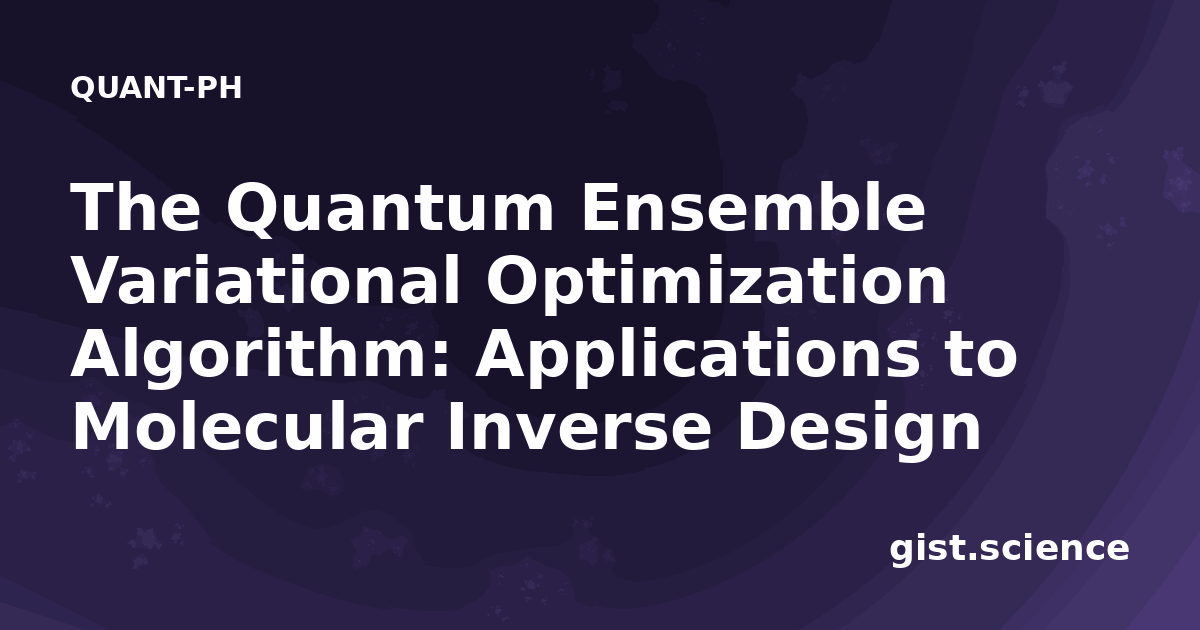 QUANT-PH

The Quantum Ensemble Variational Optimization Algorithm: Applications to Molecular Inverse Design

gist.science